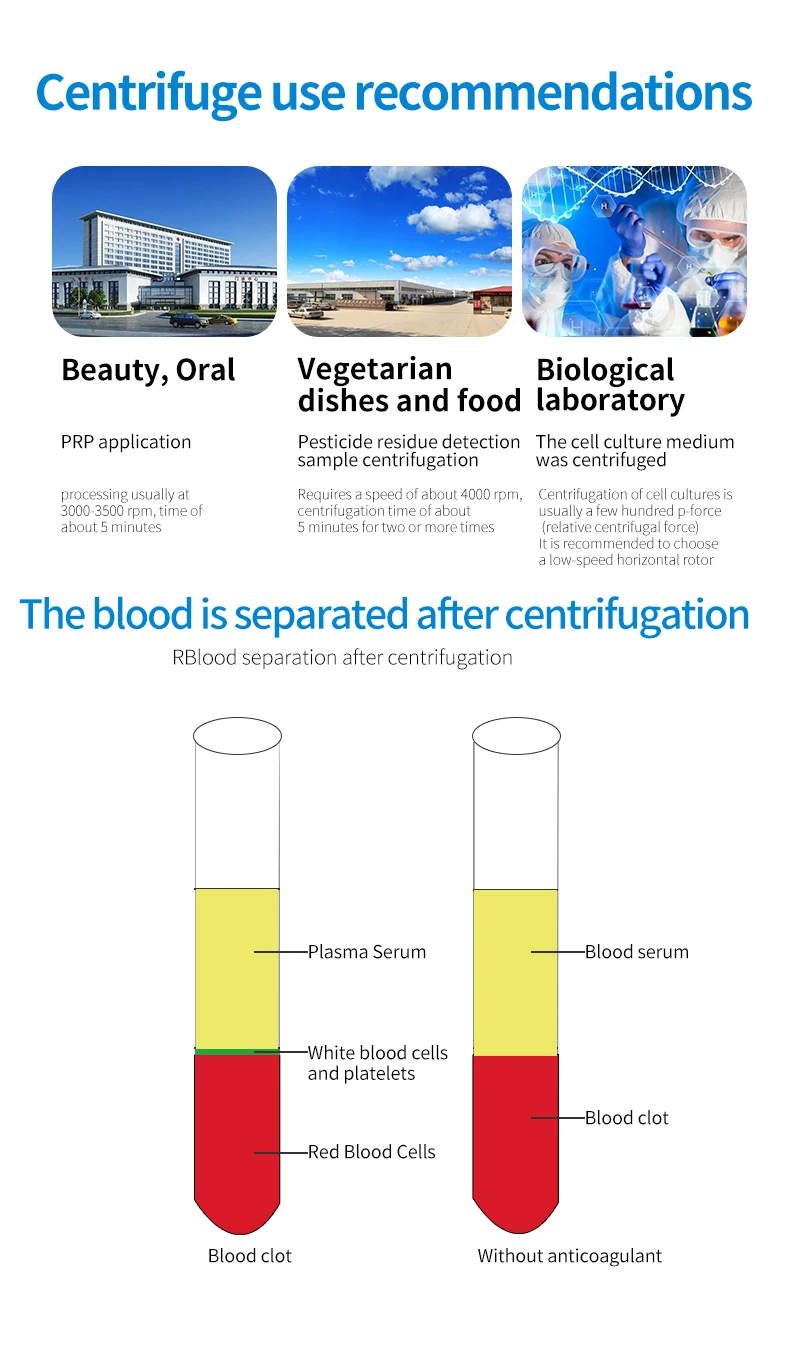 Centrifuge use recommendations

Beauty, Oral

PRP application

processing usually at 3000-3500 rpm, time of about 5 minutes

Vegetarian dishes and food

Pesticide residue detection sample centrifugation

Requires a speed of about 4000 rpm, centrifugation time of about 5 minutes for two or more times

Biological laboratory

The cell culture medium was centrifuged

Centrifugation of cell cultures is usually a few hundred p-force (relative centrifugal force) It is recommended to choose a low-speed horizontal rotor

The blood is separated after centrifugation

RBlood separation after centrifugation

Plasma Serum

White blood cells and platelets

Red Blood Cells

Blood clot

Blood serum

Blood clot

Without anticoagulant